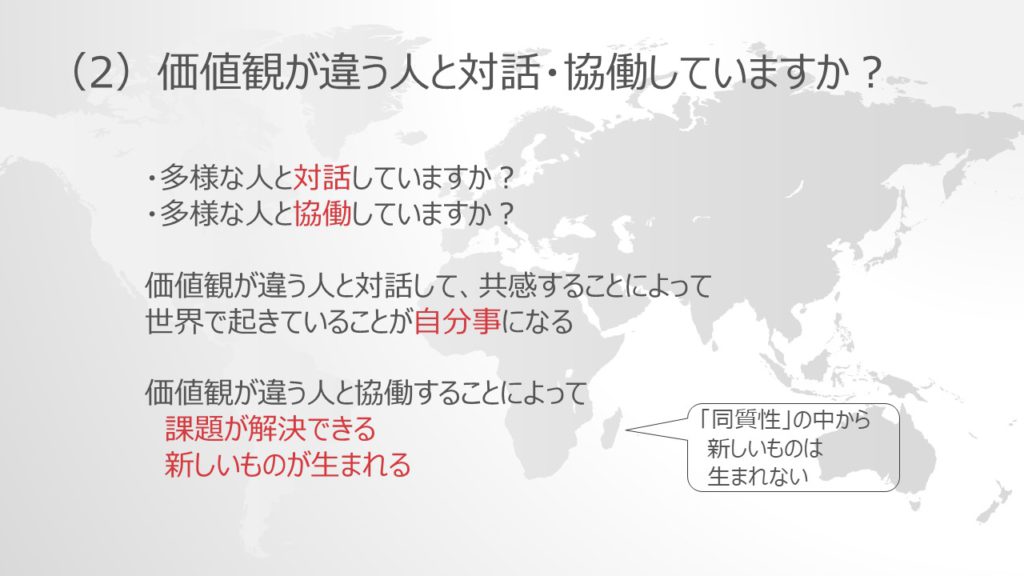 （2） 価値観が違う人と対話・協働していますか？

・多様な人と対話していますか？
・多様な人と協働していますか？

価値観が違う人と対話して、共感することによって
世界で起きていることが自分事になる

価値観が違う人と協働することによって
課題が解決できる
新しいものが生まれる

「同質性」の中から
新しいものは
生まれない